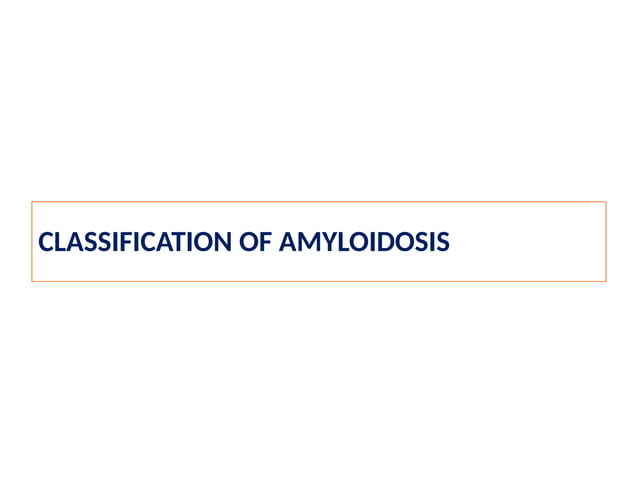 CLASSIFICATION OF AMYLOIDOSIS